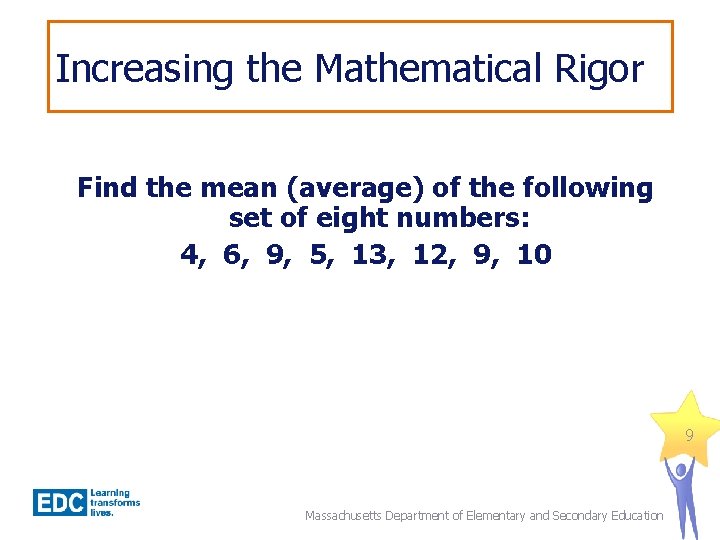 Increasing the Mathematical Rigor

Find the mean (average) of the following set of eight numbers:

4, 6, 9, 5, 13, 12, 9, 10

9

EDC Learning transforms lives.

Massachusetts Department of Elementary and Secondary Education